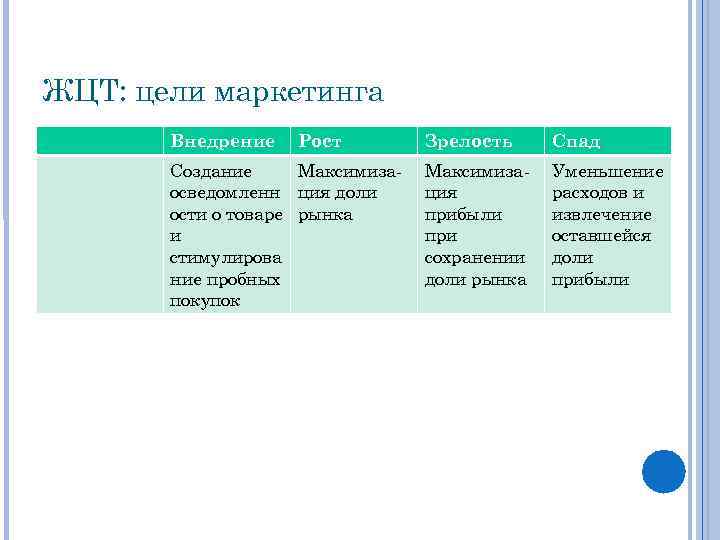 ЖЦТ: цели маркетинга

| | Внедрение | Рост | Зрелость | Спад |
|---|---|---|---|---|
| | Создание осведомленности о товаре и стимулирование пробных покупок | Максимизация доли рынка | Максимизация прибыли при сохранении доли рынка | Уменьшение расходов и извлечение оставшейся доли прибыли |